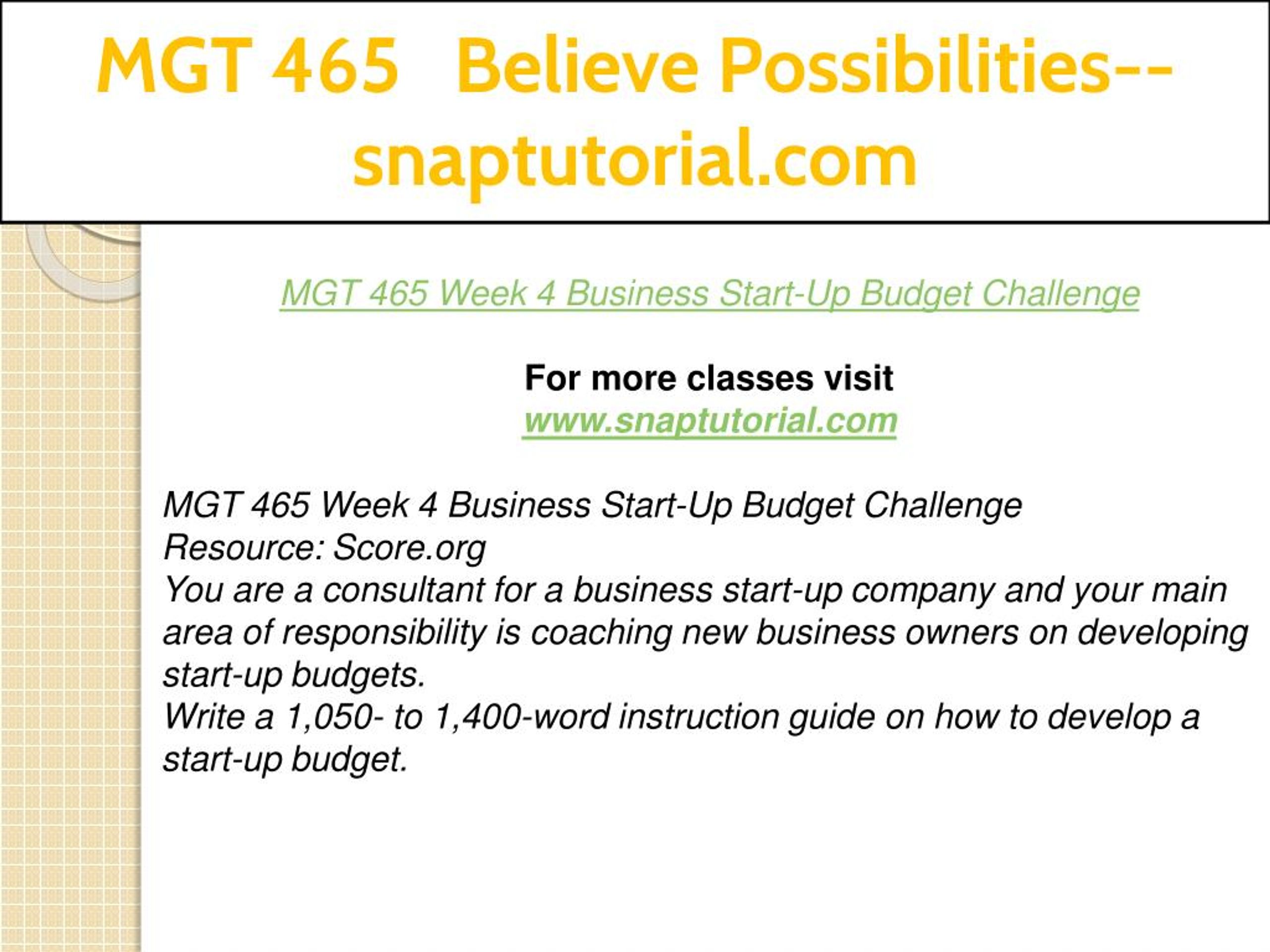 MGT 465 Believe Possibilities--snaptutorial.com

MGT 465 Week 4 Business Start-Up Budget Challenge

For more classes visit
www.snaptutorial.com

MGT 465 Week 4 Business Start-Up Budget Challenge
Resource: Score.org
You are a consultant for a business start-up company and your main area of responsibility is coaching new business owners on developing start-up budgets.
Write a 1,050- to 1,400-word instruction guide on how to develop a start-up budget.